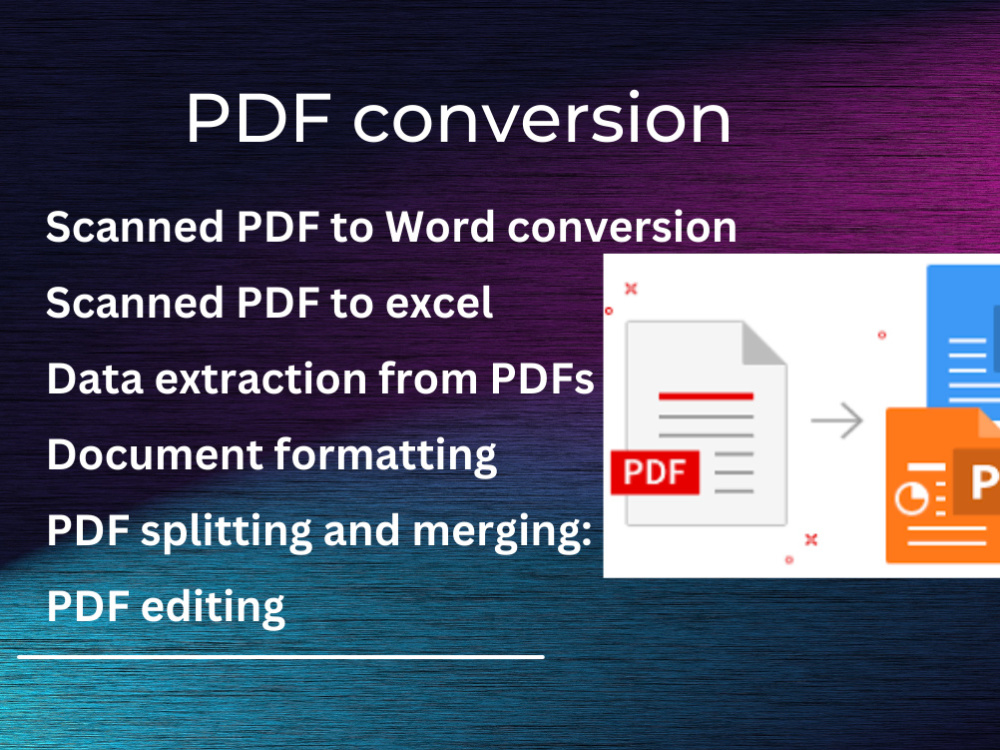 PDF conversion

Scanned PDF to Word conversion

Scanned PDF to excel

Data extraction from PDFs

Document formatting

PDF splitting and merging:

PDF editing

PDF

P